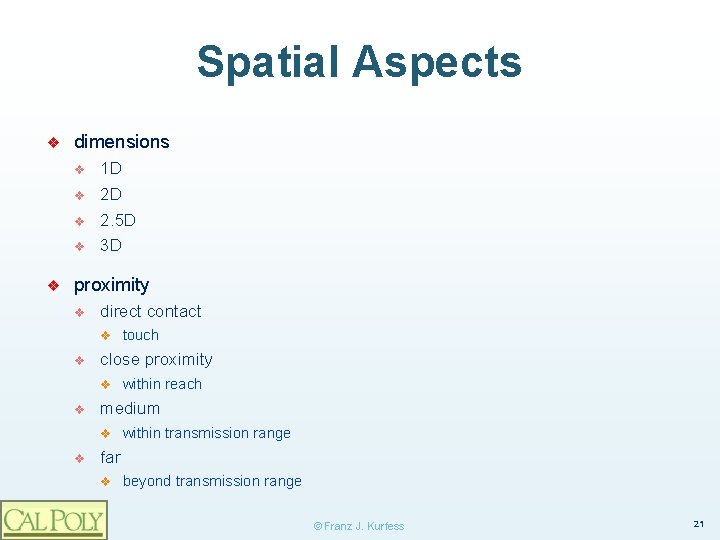 Spatial Aspects

❖ dimensions
❖ 1D
❖ 2D
❖ 2.5D
❖ 3D

❖ proximity
❖ direct contact
❖ touch
❖ close proximity
❖ within reach
❖ medium
❖ within transmission range
❖ far
❖ beyond transmission range

CAL POLY

© Franz J. Kurfess

21